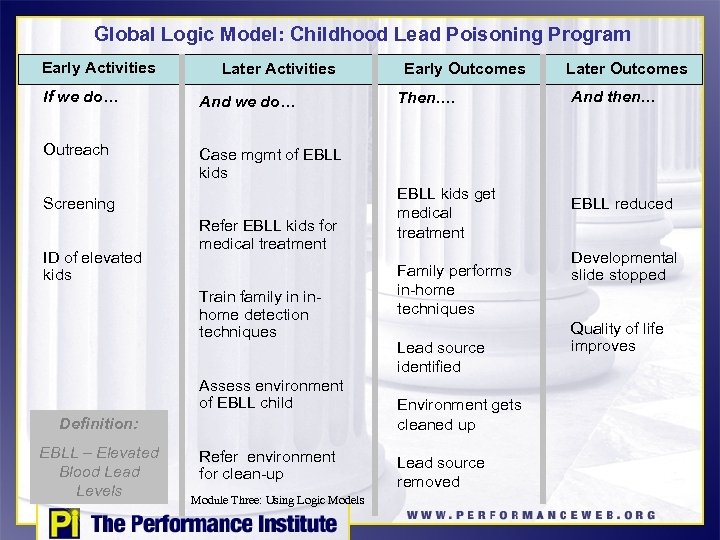 Global Logic Model: Childhood Lead Poisoning Program

Early Activities

If we do…

Outreach

Screening

ID of elevated kids

Definition:

EBLL – Elevated Blood Lead Levels

Later Activities

And we do…

Case mgmt of EBLL kids

Refer EBLL kids for medical treatment

Train family in in-home detection techniques

Assess environment of EBLL child

Refer environment for clean-up

Early Outcomes

Then….

EBLL kids get medical treatment

Family performs in-home techniques

Lead source identified

Environment gets cleaned up

Lead source removed

Later Outcomes

And then…

EBLL reduced

Developmental slide stopped

Quality of life improves

Module Three: Using Logic Models

Pi The Performance Institute

WWW.PERFORMANCEWEB.ORG